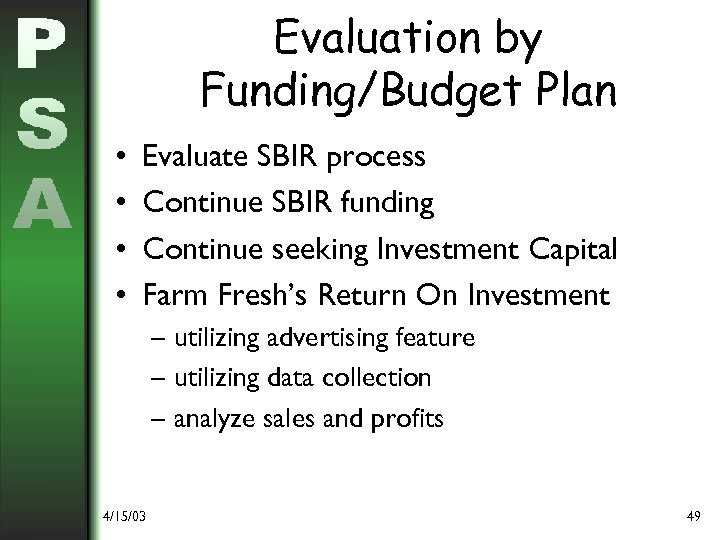 P
S
A

Evaluation by Funding/Budget Plan

• Evaluate SBIR process
• Continue SBIR funding
• Continue seeking Investment Capital
• Farm Fresh's Return On Investment
– utilizing advertising feature
– utilizing data collection
– analyze sales and profits

4/15/03

49